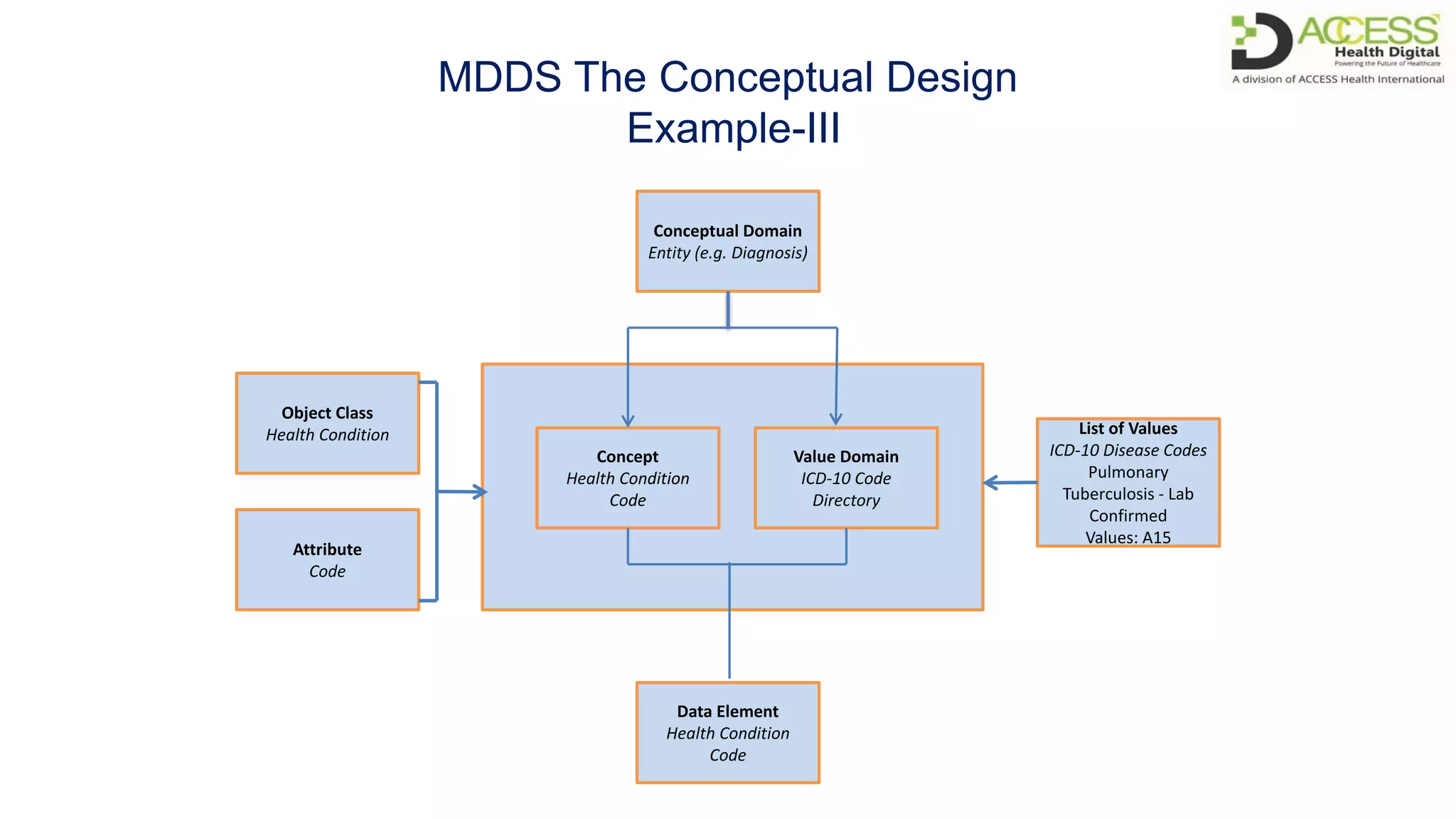 ACCESS Health Digital
Powering the Future of Healthcare
A division of ACCESS Health International

MDDS The Conceptual Design
Example-III

Conceptual Domain
Entity (e.g. Diagnosis)

Object Class
Health Condition

Attribute
Code

Concept
Health Condition Code

Value Domain
ICD-10 Code Directory

List of Values
ICD-10 Disease Codes
Pulmonary Tuberculosis - Lab Confirmed
Values: A15

Data Element
Health Condition Code